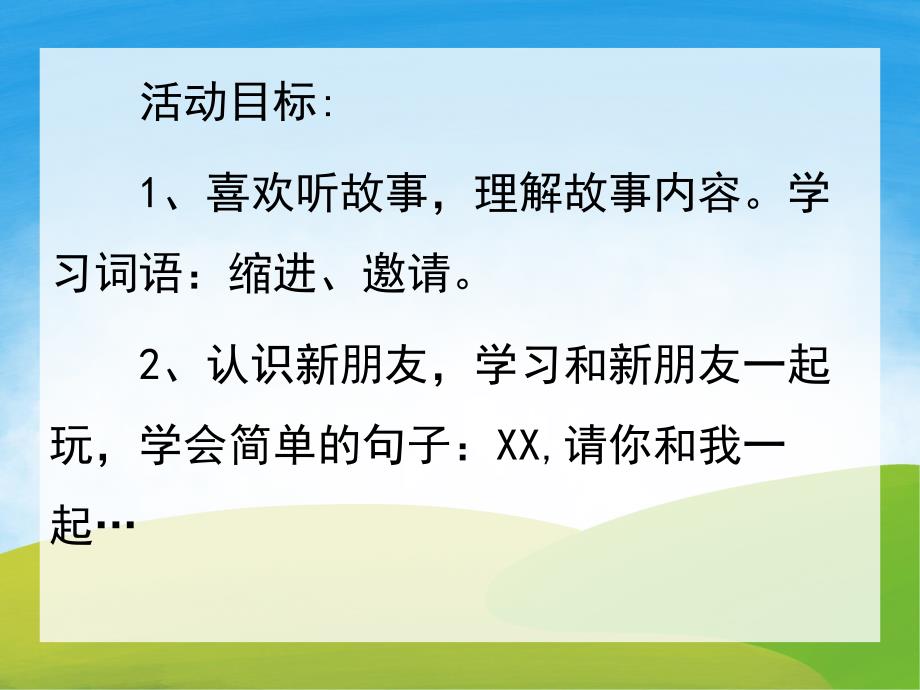 活动目标:

1、喜欢听故事，理解故事内容。学习词语：缩进、邀请。

2、认识新朋友，学习和新朋友一起玩，学会简单的句子：XX,请你和我一起…